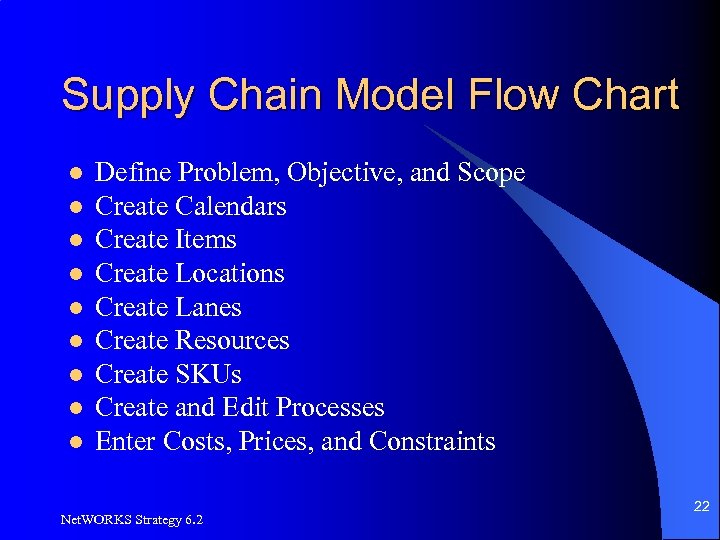 Supply Chain Model Flow Chart

- Define Problem, Objective, and Scope
- Create Calendars
- Create Items
- Create Locations
- Create Lanes
- Create Resources
- Create SKUs
- Create and Edit Processes
- Enter Costs, Prices, and Constraints

NetWORKS Strategy 6.2

22